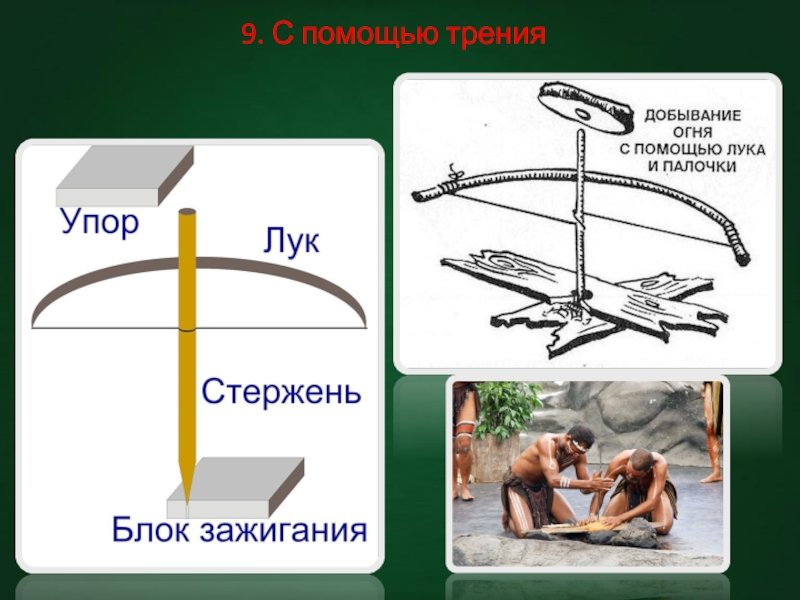 9. С помощью трения

Упор

Лук

Стержень

Блок зажигания

ДОБЫВАНИЕ ОГНЯ С ПОМОЩЬЮ ЛУКА И ПАЛОЧКИ